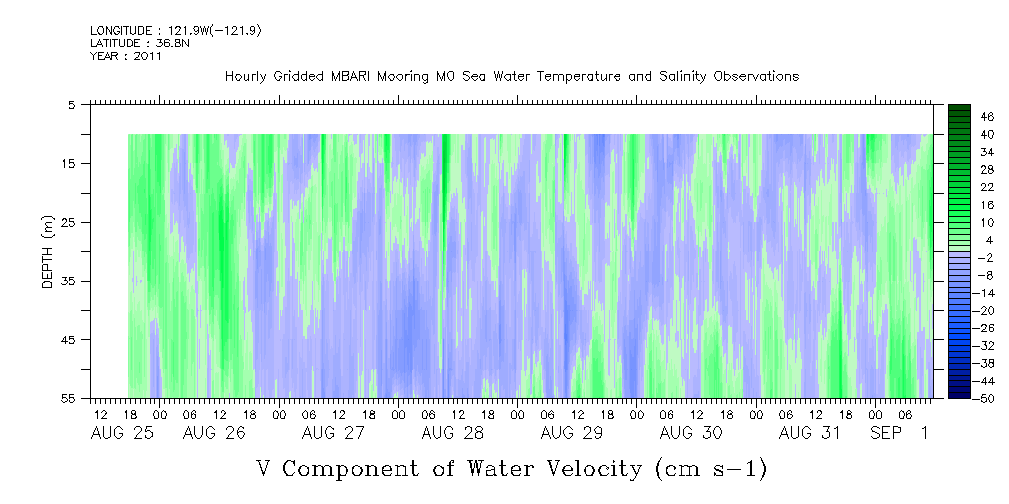 LONGITUDE : 121.9W(-121.9)
LATITUDE : 36.8N
YEAR : 2011

Hourly Gridded MBARI Mooring M0 Sea Water Temperature and Salinity Observations

DEPTH (m)

5
15
25
35
45
55

46
40
34
28
22
16
10
4
-2
-8
-14
-20
-26
-32
-38
-44
-50

12 18 00 06 12 18 00 06 12 18 00 06 12 18 00 06 12 18 00 06 12 18 00 06 12 18 00 06
AUG 25 AUG 26 AUG 27 AUG 28 AUG 29 AUG 30 AUG 31 SEP 1

V Component of Water Velocity (cm s-1)